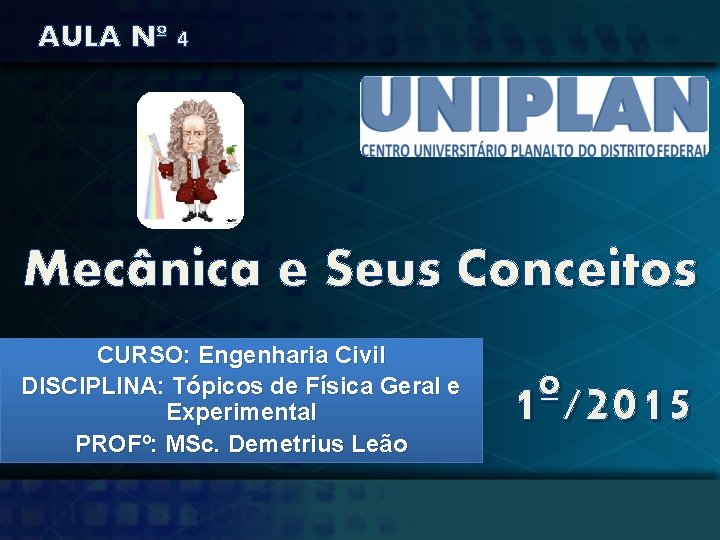 AULA Nº 4

UNIPLAN
CENTRO UNIVERSITÁRIO PLANALTO DO DISTRITO FEDERAL

Mecânica e Seus Conceitos

CURSO: Engenharia Civil
DISCIPLINA: Tópicos de Física Geral e Experimental
PROFº: MSc. Demetrius Leão

1º/2015